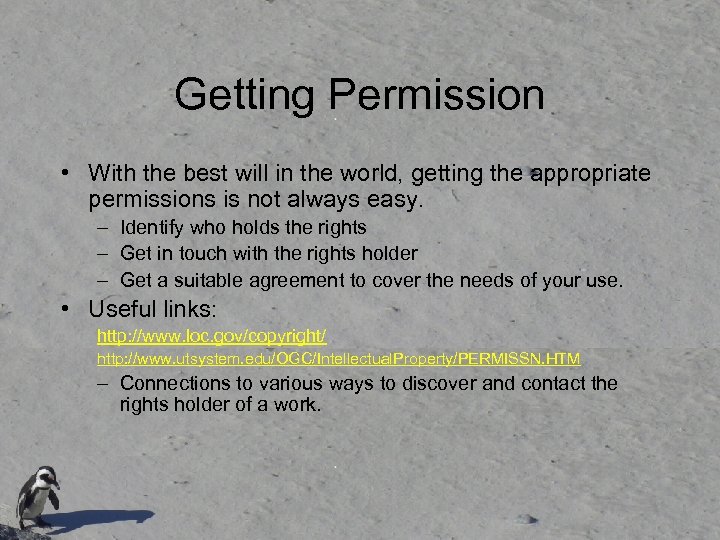 Getting Permission

• With the best will in the world, getting the appropriate permissions is not always easy.

– Identify who holds the rights

– Get in touch with the rights holder

– Get a suitable agreement to cover the needs of your use.

• Useful links:

http://www.loc.gov/copyright/

http://www.utsystem.edu/OGC/IntellectualProperty/PERMISSN.HTM

– Connections to various ways to discover and contact the rights holder of a work.